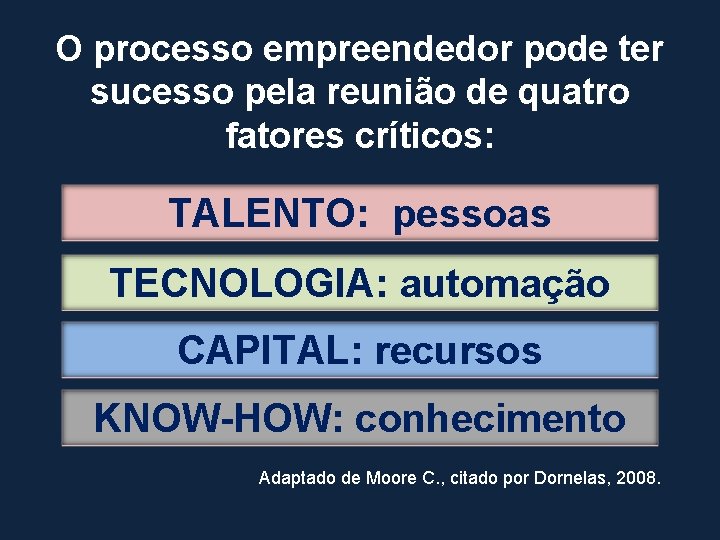 O processo empreendedor pode ter sucesso pela reunião de quatro fatores críticos:

TALENTO: pessoas

TECNOLOGIA: automação

CAPITAL: recursos

KNOW-HOW: conhecimento

Adaptado de Moore C., citado por Dornelas, 2008.